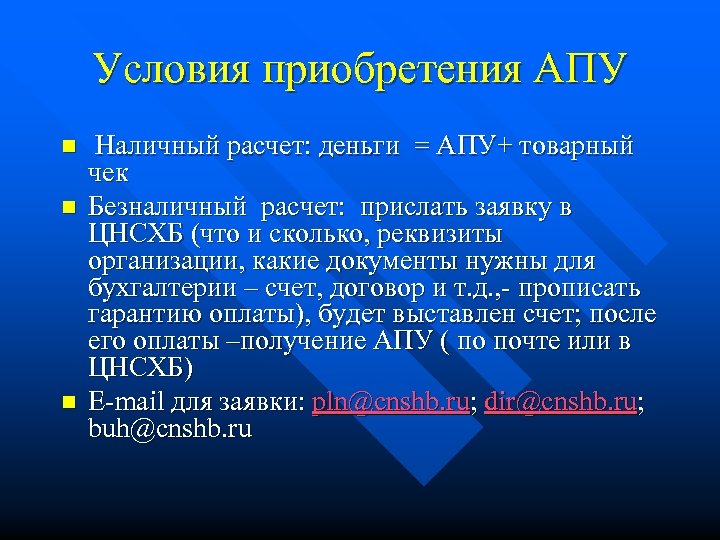 Условия приобретения АПУ

Наличный расчет: деньги = АПУ+ товарный чек

Безналичный расчет: прислать заявку в ЦНСХБ (что и сколько, реквизиты организации, какие документы нужны для бухгалтерии – счет, договор и т.д.,- прописать гарантию оплаты), будет выставлен счет; после его оплаты –получение АПУ ( по почте или в ЦНСХБ)

E-mail для заявки: pln@cnshb.ru; dir@cnshb.ru; buh@cnshb.ru